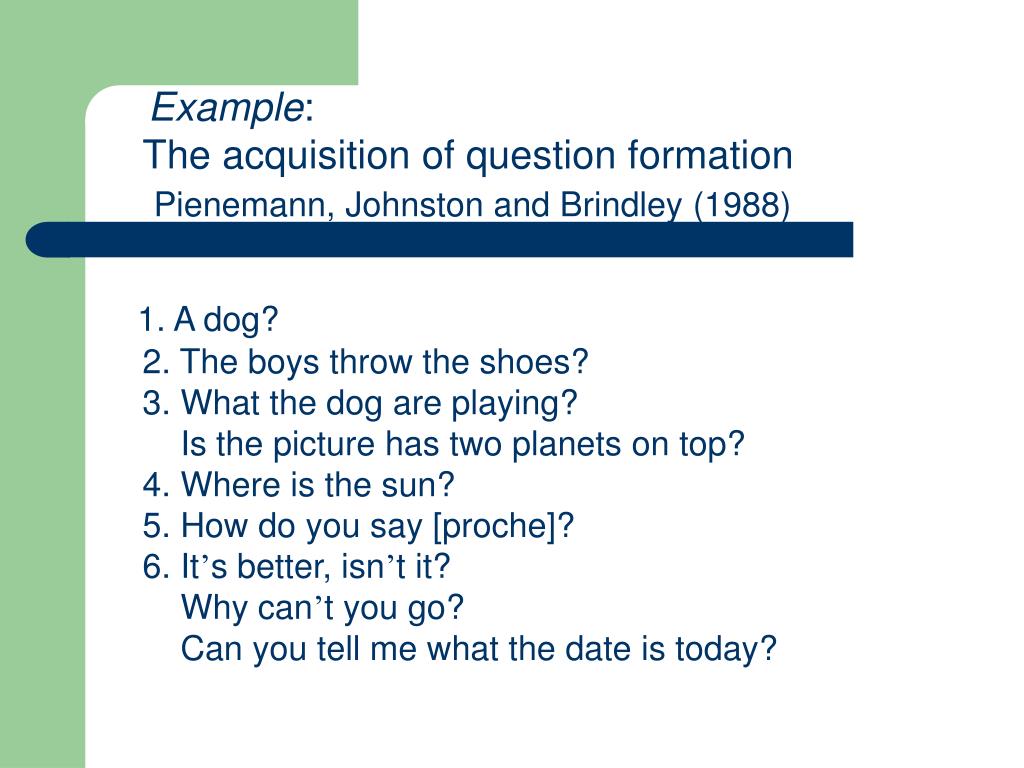 Example:
The acquisition of question formation
Pienemann, Johnston and Brindley (1988)

1. A dog?
2. The boys throw the shoes?
3. What the dog are playing?
Is the picture has two planets on top?
4. Where is the sun?
5. How do you say [proche]?
6. It’s better, isn’t it?
Why can’t you go?
Can you tell me what the date is today?